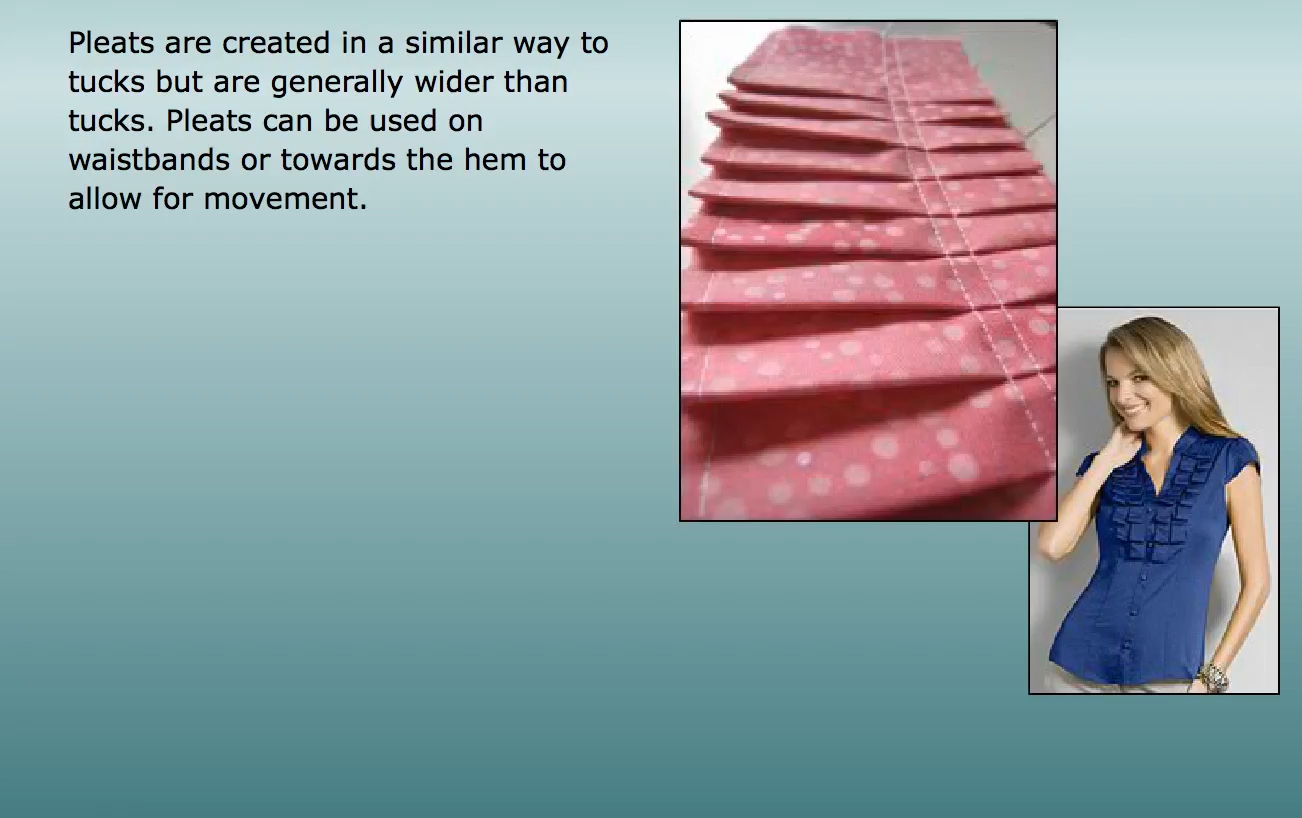 Pleats are created in a similar way to tucks but are generally wider than tucks. Pleats can be used on waistbands or towards the hem to allow for movement.